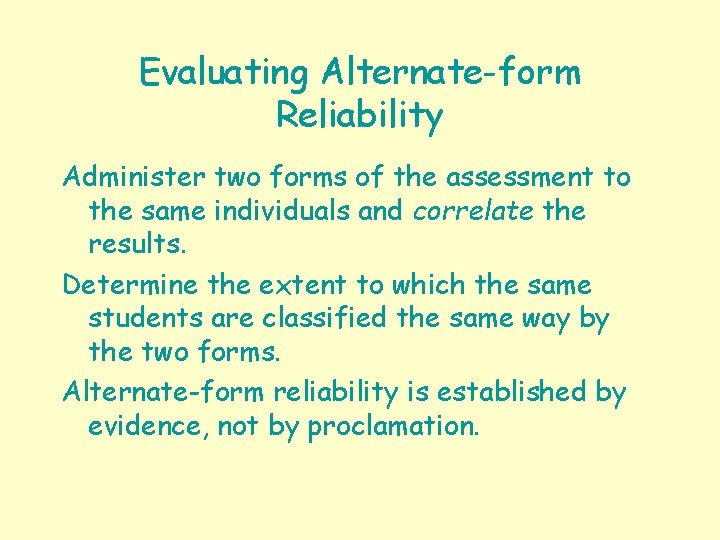 Evaluating Alternate-form Reliability

Administer two forms of the assessment to the same individuals and correlate the results.

Determine the extent to which the same students are classified the same way by the two forms.

Alternate-form reliability is established by evidence, not by proclamation.